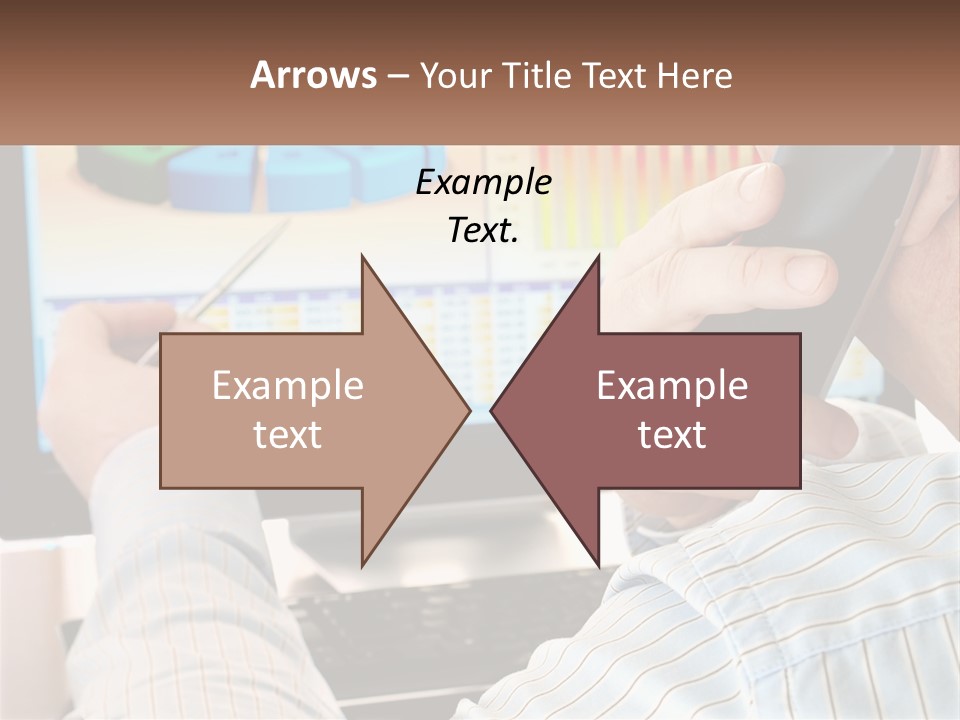 Arrows – Your Title Text Here

Example Text.

Example text

Example text